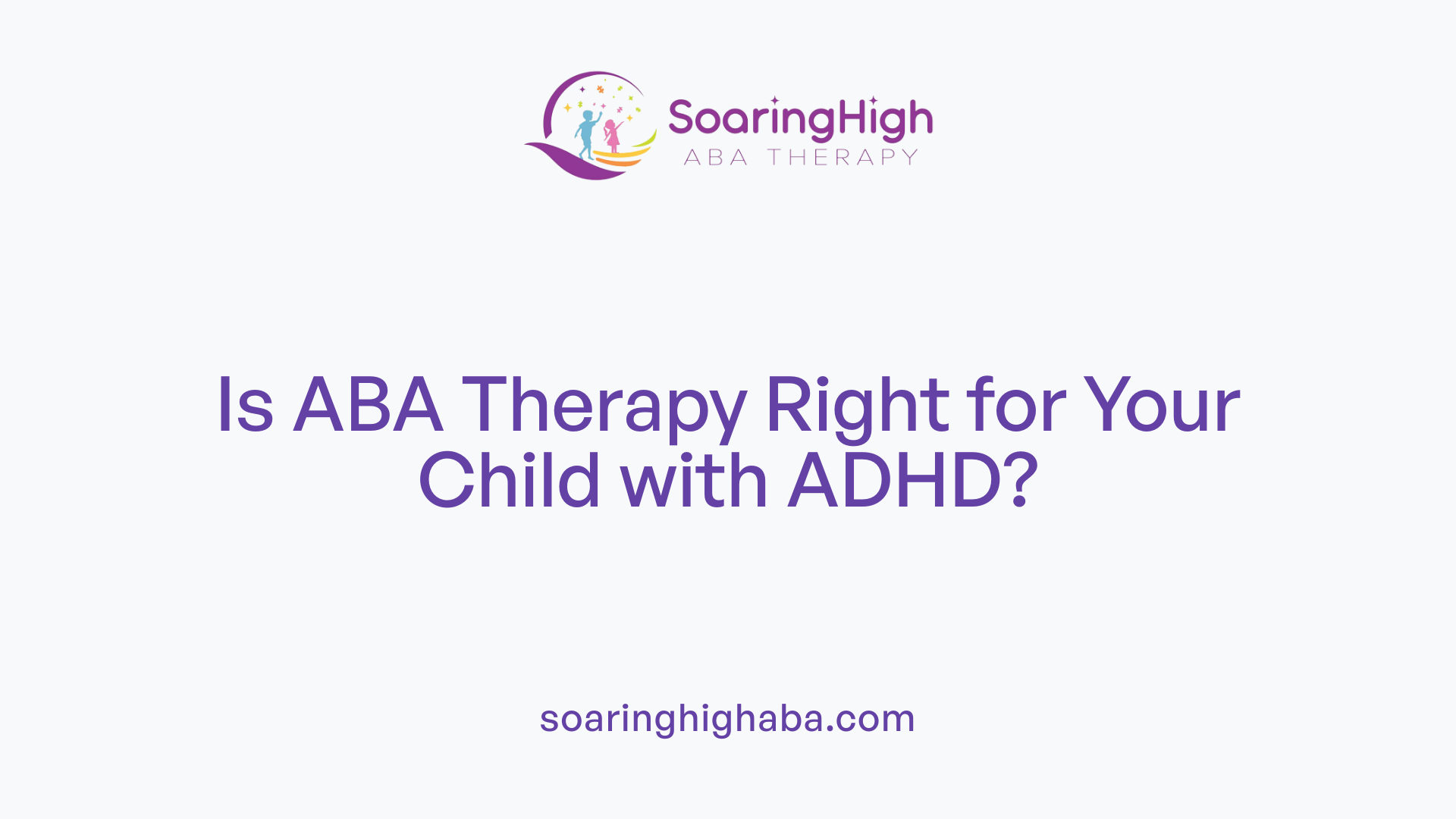 SoaringHigh
ABA THERAPY

Is ABA Therapy Right for Your Child with ADHD?

soaringhighaba.com